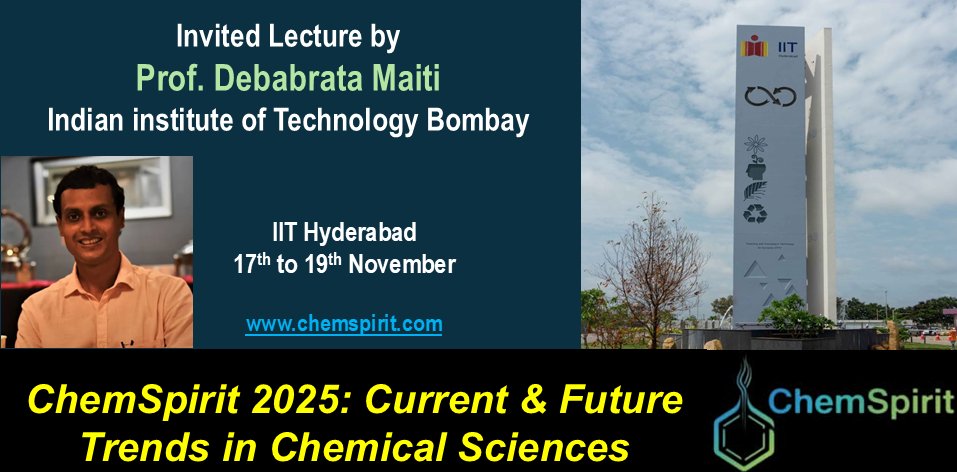 Invited Lecture by
Prof. Debabrata Maiti
Indian institute of Technology Bombay

IIT Hyderabad
17$^{th}$ to 19$^{th}$ November

www.chemspirit.com

IIT
Hyderabad

ChemSpirit 2025: Current & Future Trends in Chemical Sciences

ChemSpirit